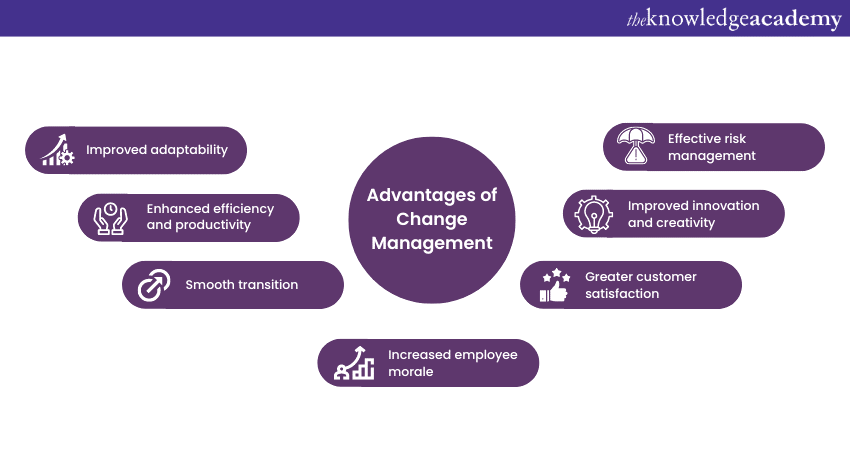 theknowledgeacademy

Advantages of Change Management

Improved adaptability

Enhanced efficiency and productivity

Smooth transition

Increased employee morale

Effective risk management

Improved innovation and creativity

Greater customer satisfaction